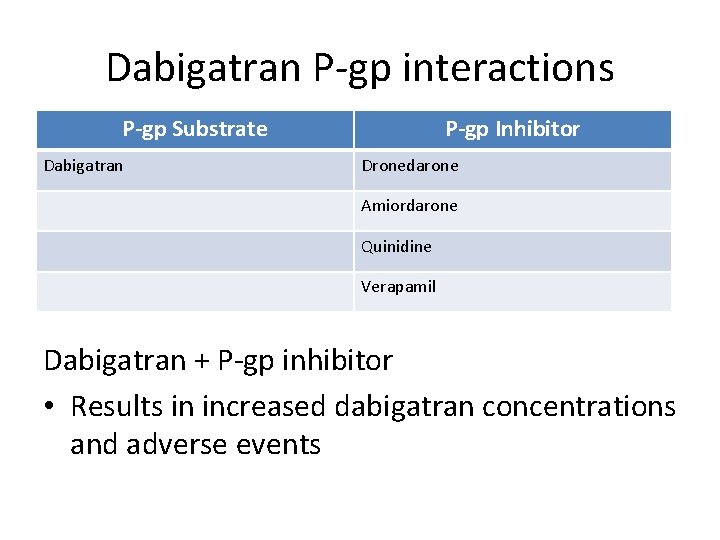 Dabigatran P-gp interactions

| P-gp Substrate | P-gp Inhibitor |
|---|---|
| Dabigatran | Dronedarone |
| | Amiordarone |
| | Quinidine |
| | Verapamil |

Dabigatran + P-gp inhibitor

• Results in increased dabigatran concentrations and adverse events